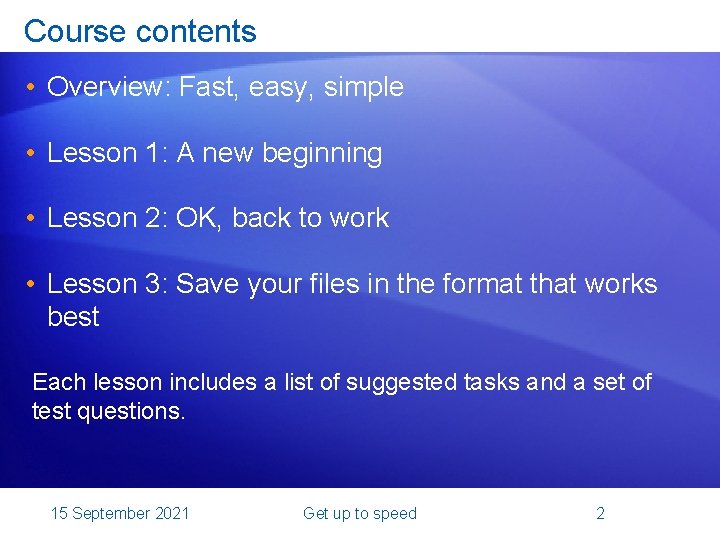 Course contents

• Overview: Fast, easy, simple

• Lesson 1: A new beginning

• Lesson 2: OK, back to work

• Lesson 3: Save your files in the format that works best

Each lesson includes a list of suggested tasks and a set of test questions.

15 September 2021

Get up to speed

2